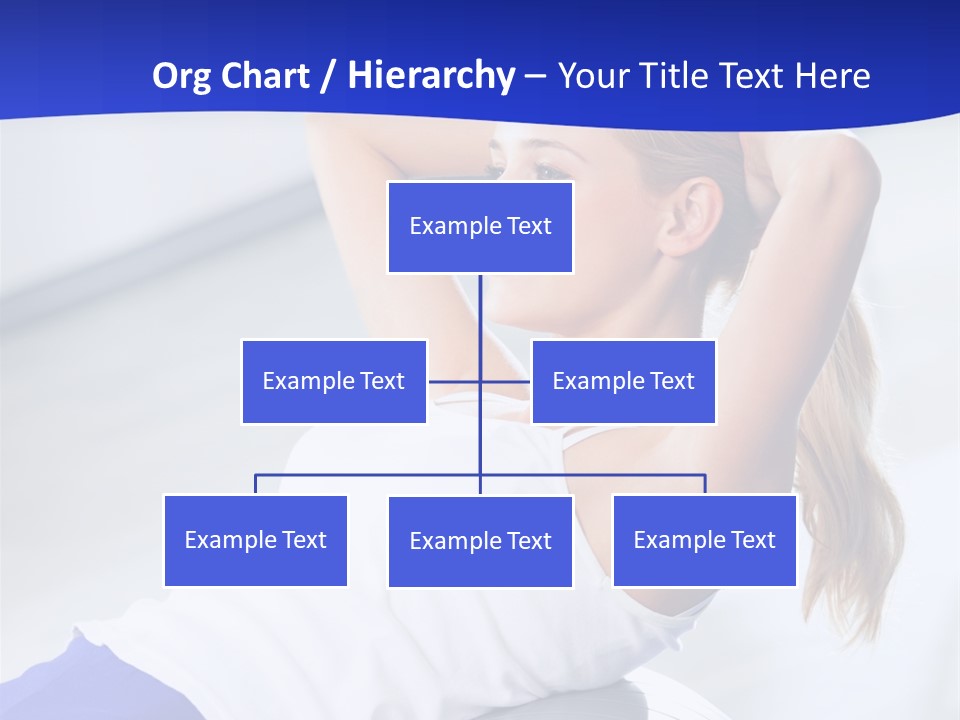 Org Chart / Hierarchy – Your Title Text Here

Example Text

Example Text

Example Text

Example Text

Example Text

Example Text